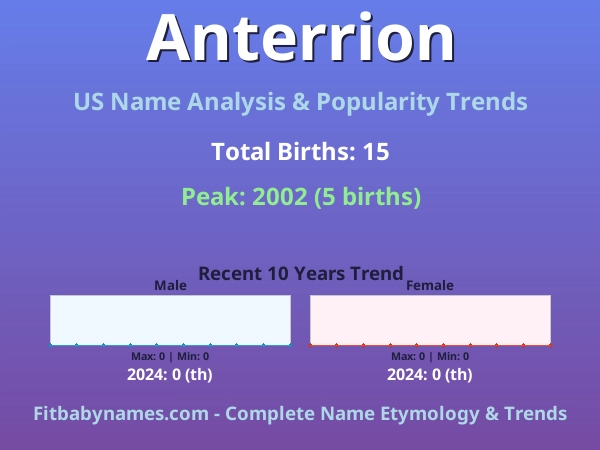 Anterrion

US Name Analysis & Popularity Trends

Total Births: 15

Peak: 2002 (5 births)

Recent 10 Years Trend

Male

Max: 0 | Min: 0

2024: 0 (th)

Female

Max: 0 | Min: 0

2024: 0 (th)

Fitbabynames.com - Complete Name Etymology & Trends